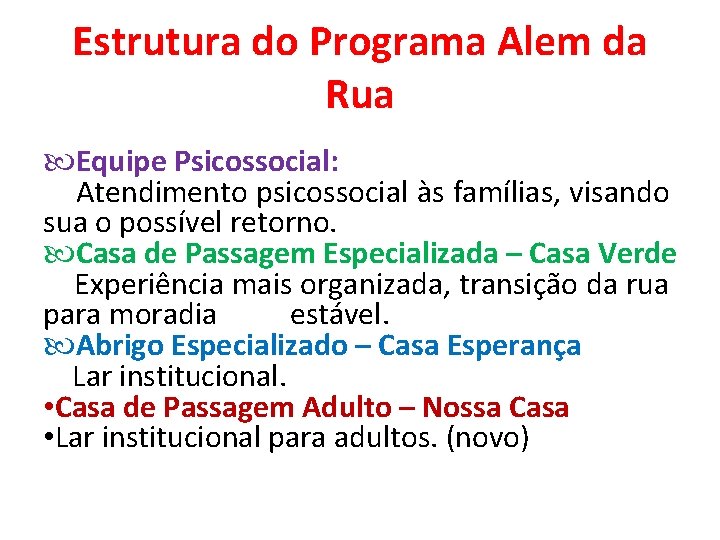 Estrutura do Programa Alem da Rua

Equipe Psicossocial:
Atendimento psicossocial às famílias, visando sua o possível retorno.
Casa de Passagem Especializada – Casa Verde
Experiência mais organizada, transição da rua para moradia estável.
Abrigo Especializado – Casa Esperança
Lar institucional.
•Casa de Passagem Adulto – Nossa Casa
•Lar institucional para adultos. (novo)